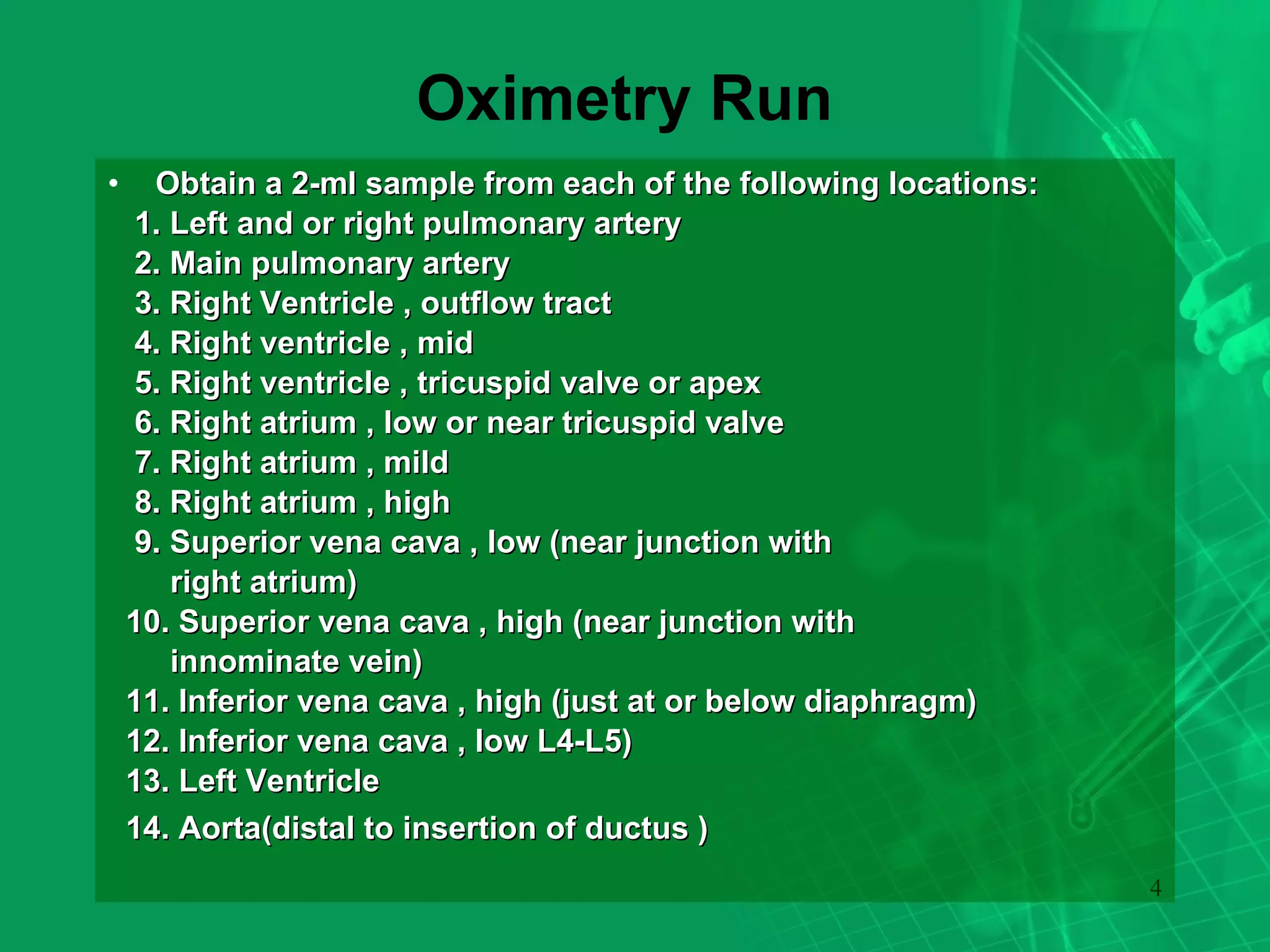 Oximetry Run

• Obtain a 2-ml sample from each of the following locations:
1. Left and or right pulmonary artery
2. Main pulmonary artery
3. Right Ventricle , outflow tract
4. Right ventricle , mid
5. Right ventricle , tricuspid valve or apex
6. Right atrium , low or near tricuspid valve
7. Right atrium , mild
8. Right atrium , high
9. Superior vena cava , low (near junction with right atrium)
10. Superior vena cava , high (near junction with innominate vein)
11. Inferior vena cava , high (just at or below diaphragm)
12. Inferior vena cava , low L4-L5)
13. Left Ventricle
14. Aorta(distal to insertion of ductus )

4